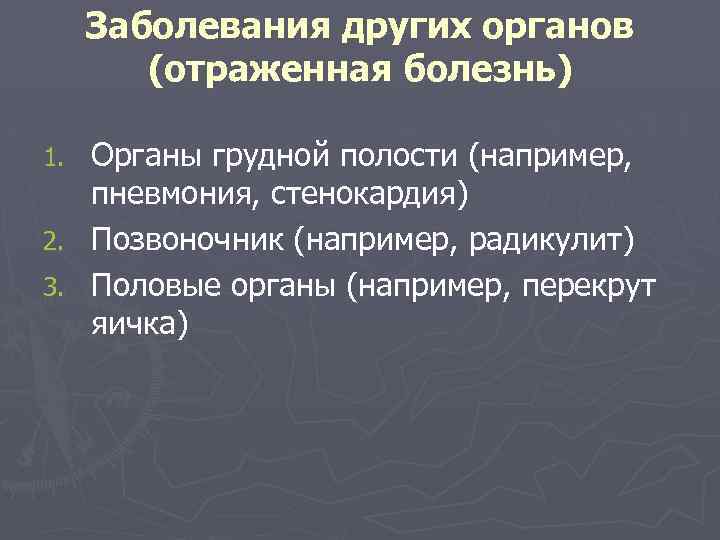 Заболевания других органов (отраженная болезнь)

1. Органы грудной полости (например, пневмония, стенокардия)
2. Позвоночник (например, радикулит)
3. Половые органы (например, перекрут яичка)